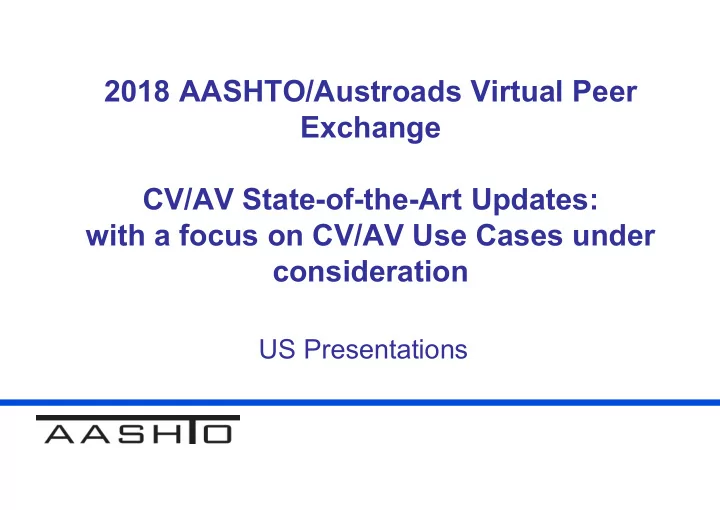 2018 AASHTO/Austroads Virtual Peer Exchange

CV/AV State-of-the-Art Updates: with a focus on CV/AV Use Cases under consideration

US Presentations

AASHTO